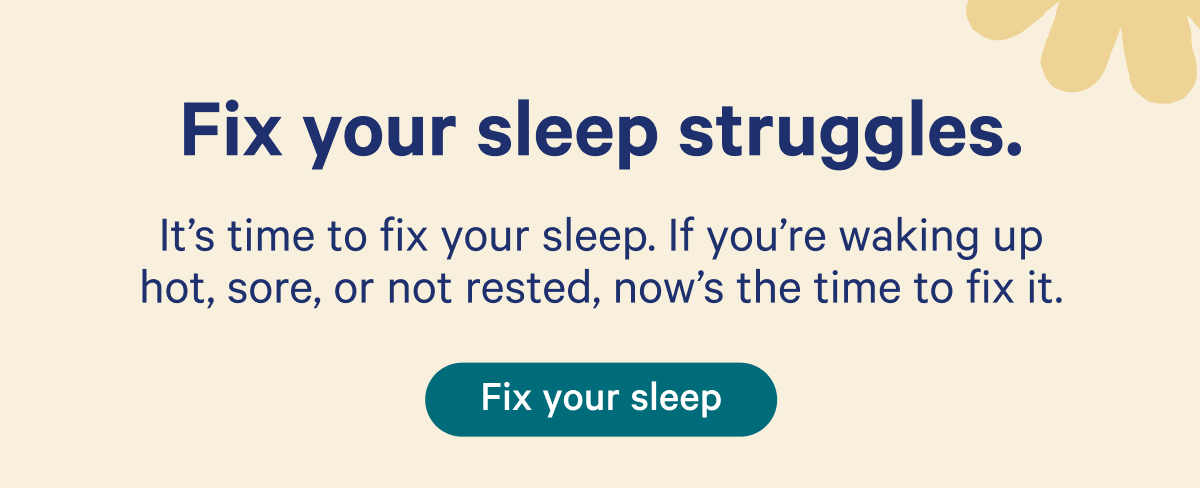 Fix your sleep struggles.

It’s time to fix your sleep. If you’re waking up hot, sore, or not rested, now’s the time to fix it.

Fix your sleep